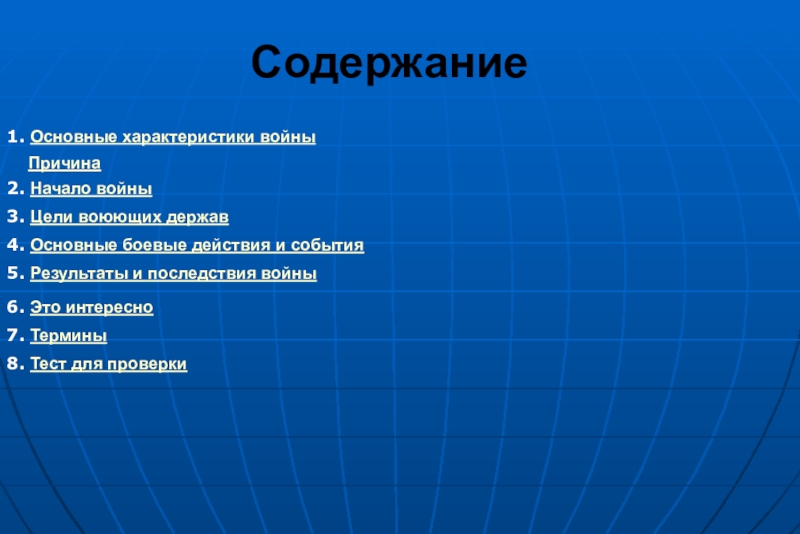 Содержание

1. Основные характеристики войны

Причина

2. Начало войны

3. Цели воюющих держав

4. Основные боевые действия и события

5. Результаты и последствия войны

6. Это интересно

7. Термины

8. Тест для проверки